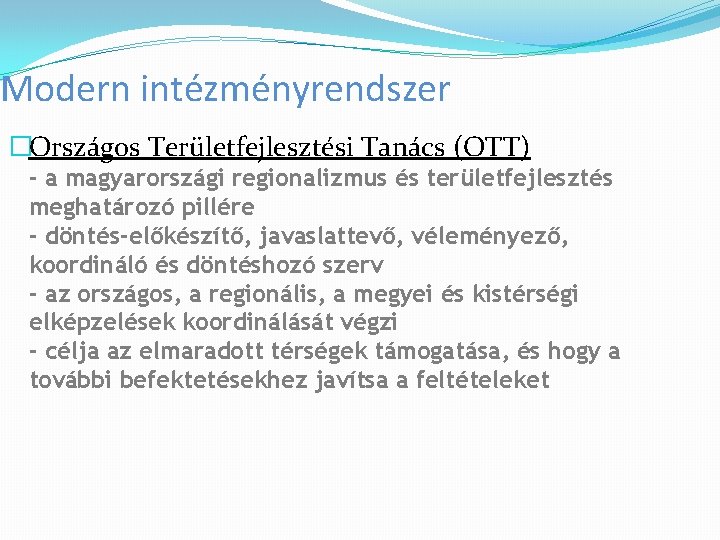 Modern intézményrendszer

Országos Területfejlesztési Tanács (OTT)
- a magyarországi regionalizmus és területfejlesztés meghatározó pillére
- döntés-előkészítő, javaslattevő, véleményező, koordináló és döntéshozó szerv
- az országos, a regionális, a megyei és kistérségi elképzelések koordinálását végzi
- célja az elmaradott térségek támogatása, és hogy a további befektetésekhez javítsa a feltételeket